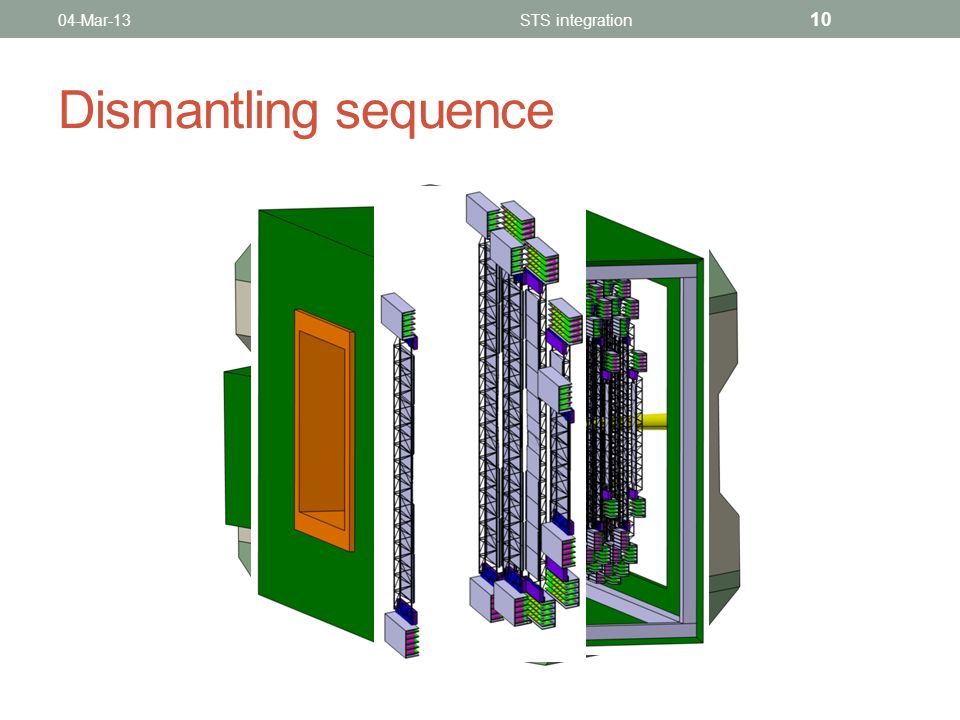 04-Mar-13 STS integration 10

Dismantling sequence